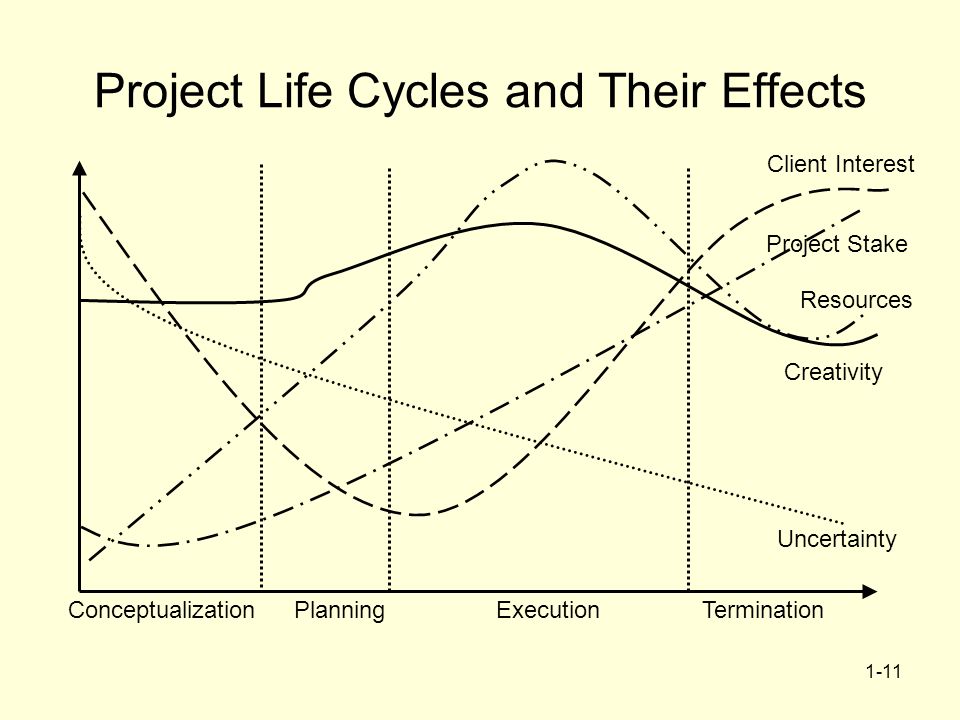 Project Life Cycles and Their Effects

Client Interest

Project Stake

Resources

Creativity

Uncertainty

Conceptualization Planning Execution Termination

1-11